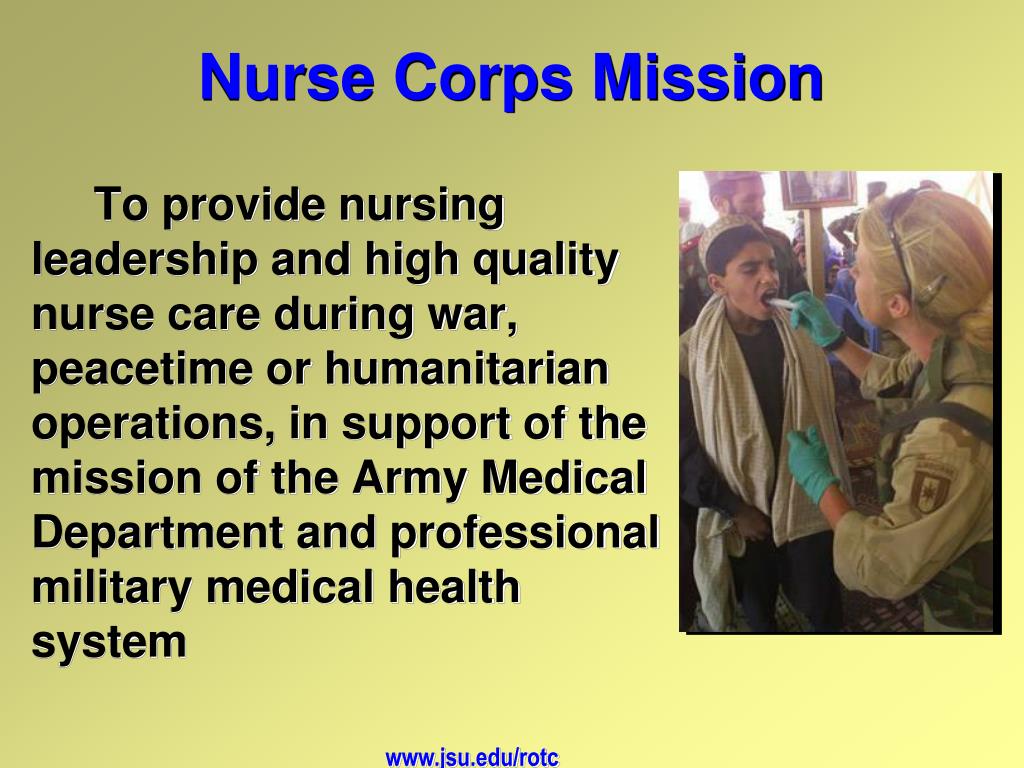 Nurse Corps Mission

To provide nursing leadership and high quality nurse care during war, peacetime or humanitarian operations, in support of the mission of the Army Medical Department and professional military medical health system

www.jsu.edu/rotc